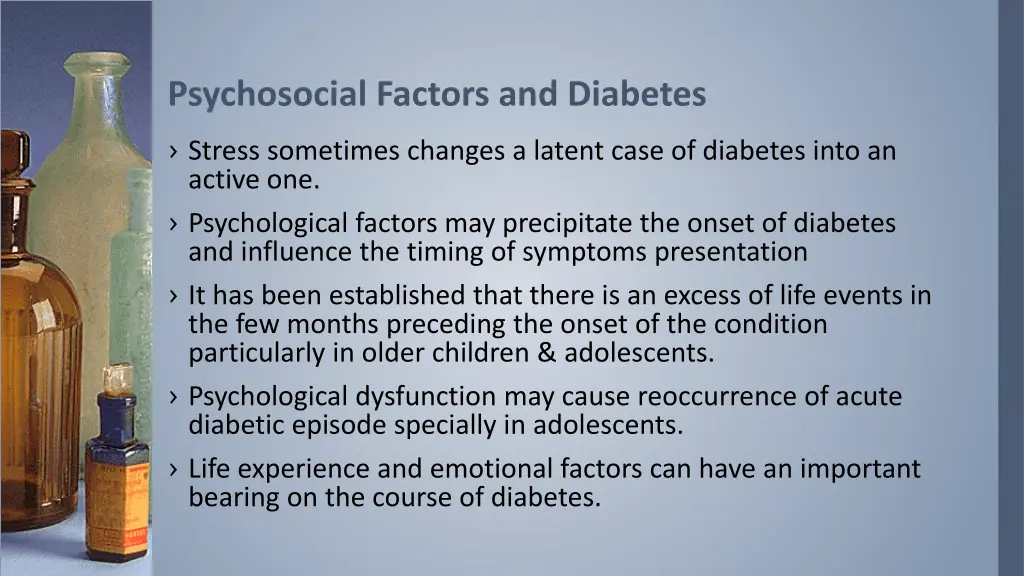 Psychosocial Factors and Diabetes

› Stress sometimes changes a latent case of diabetes into an active one.

› Psychological factors may precipitate the onset of diabetes and influence the timing of symptoms presentation

› It has been established that there is an excess of life events in the few months preceding the onset of the condition particularly in older children & adolescents.

› Psychological dysfunction may cause reoccurrence of acute diabetic episode specially in adolescents.

› Life experience and emotional factors can have an important bearing on the course of diabetes.